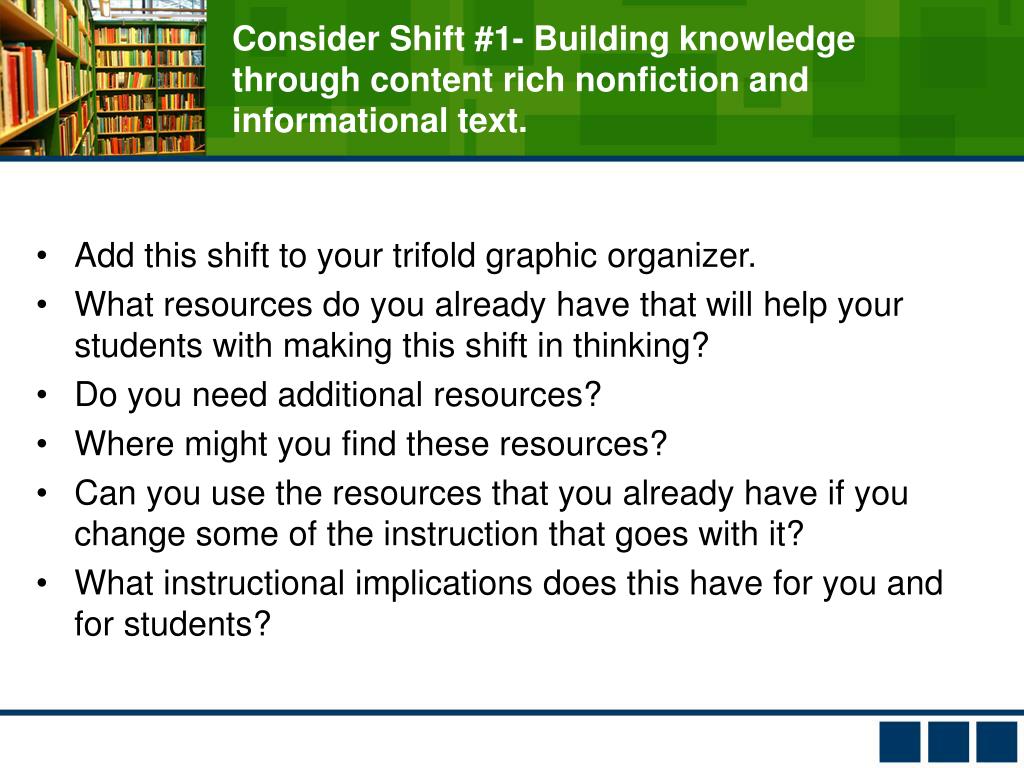 Consider Shift #1- Building knowledge through content rich nonfiction and informational text.

• Add this shift to your trifold graphic organizer.
• What resources do you already have that will help your students with making this shift in thinking?
• Do you need additional resources?
• Where might you find these resources?
• Can you use the resources that you already have if you change some of the instruction that goes with it?
• What instructional implications does this have for you and for students?